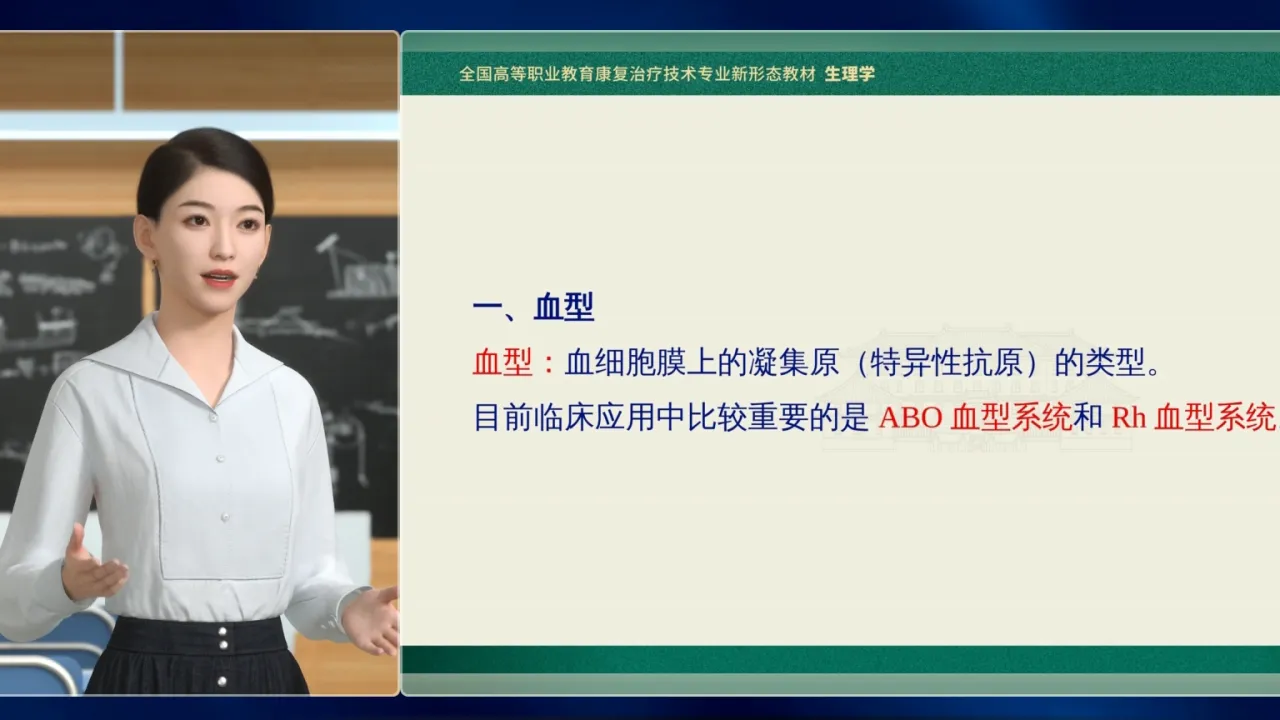 全国高等职业教育康复治疗技术专业新形态教材 生理学

一、血型

血型：血细胞膜上的凝集原（特异性抗原）的类型。

目前临床应用中比较重要的是 ABO 血型系统和 Rh 血型系统